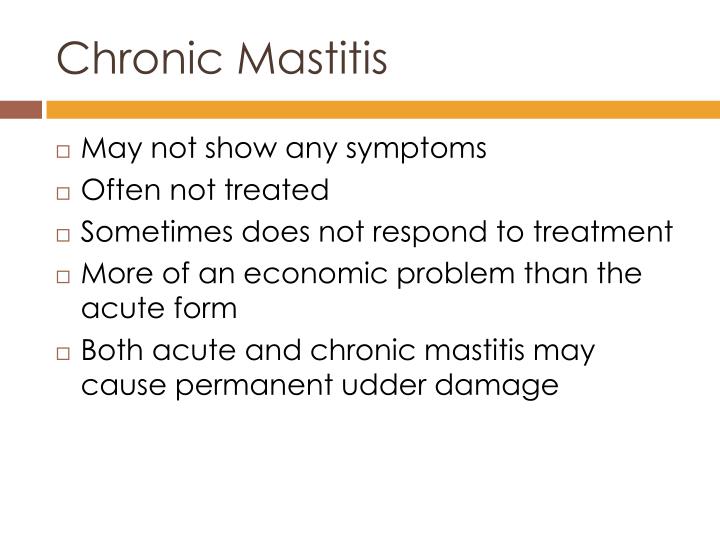 Chronic Mastitis

□ May not show any symptoms
□ Often not treated
□ Sometimes does not respond to treatment
□ More of an economic problem than the acute form
□ Both acute and chronic mastitis may cause permanent udder damage